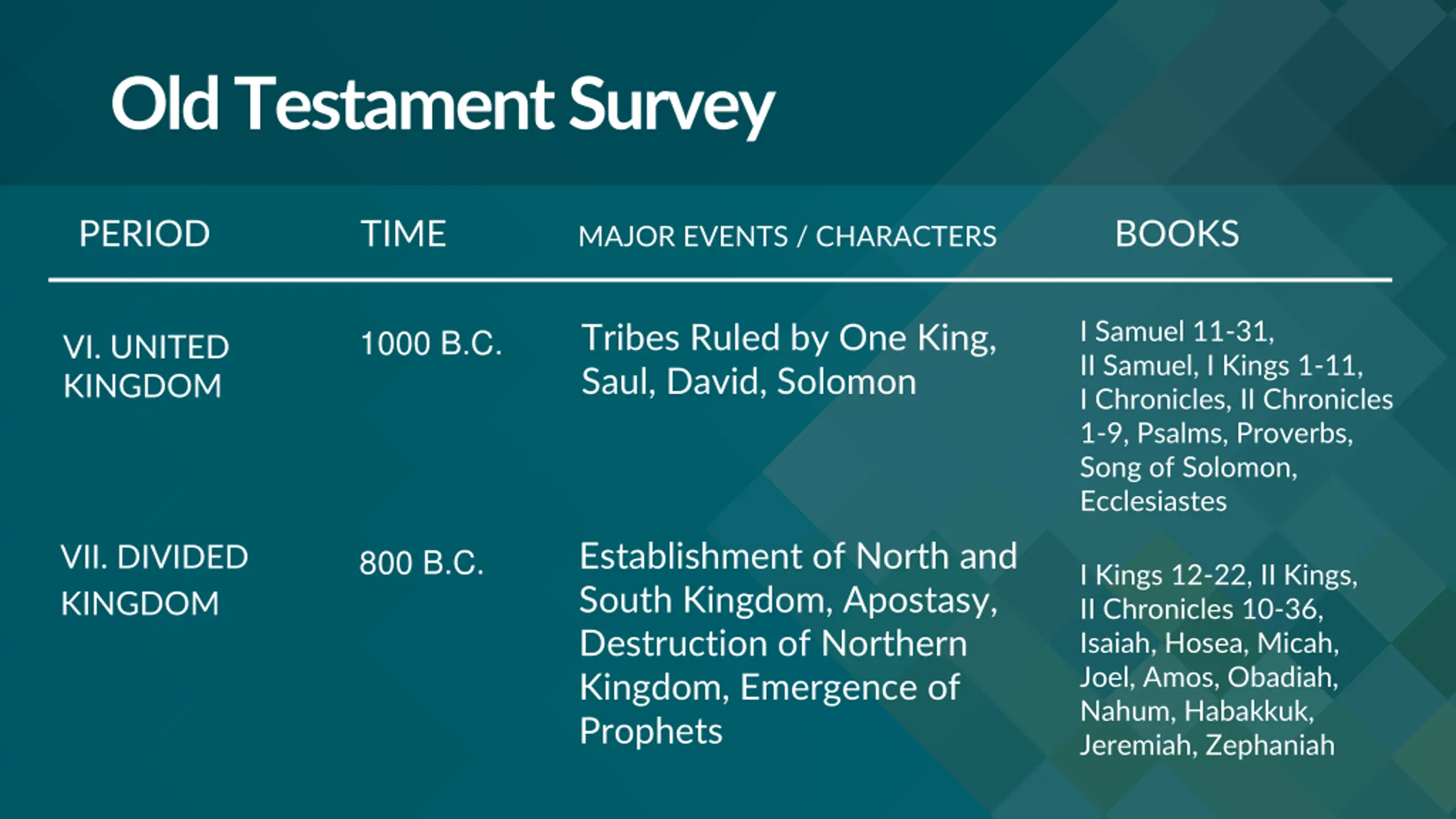 Old Testament Survey

| PERIOD | TIME | MAJOR EVENTS / CHARACTERS | BOOKS |
|---|---|---|---|
| VI. UNITED KINGDOM | 1000 B.C. | Tribes Ruled by One King, Saul, David, Solomon | I Samuel 11-31, II Samuel, I Kings 1-11, I Chronicles, II Chronicles 1-9, Psalms, Proverbs, Song of Solomon, Ecclesiastes |
| VII. DIVIDED KINGDOM | 800 B.C. | Establishment of North and South Kingdom, Apostasy, Destruction of Northern Kingdom, Emergence of Prophets | I Kings 12-22, II Kings, II Chronicles 10-36, Isaiah, Hosea, Micah, Joel, Amos, Obadiah, Nahum, Habakkuk, Jeremiah, Zephaniah |